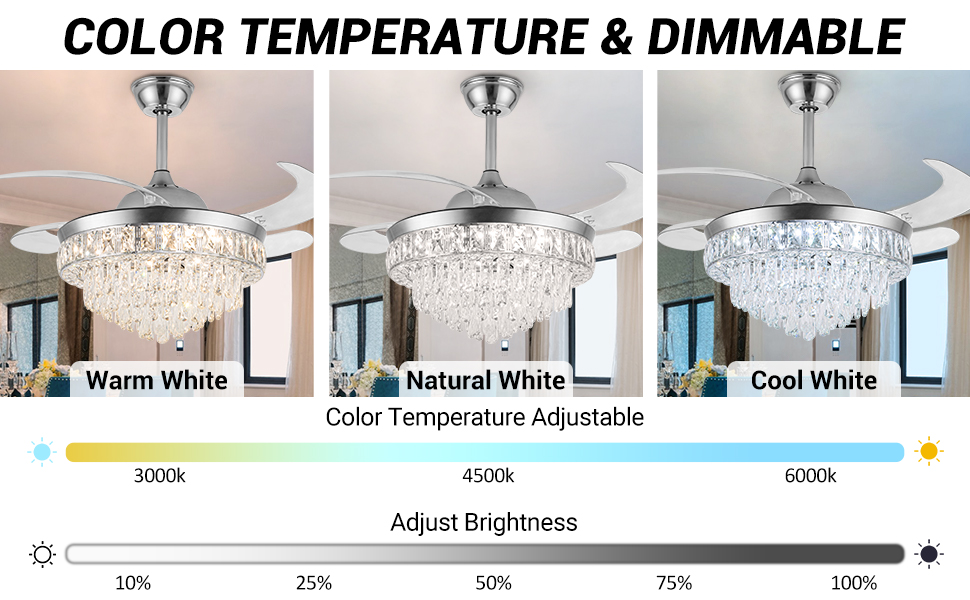 COLOR TEMPERATURE & DIMMABLE

Warm White

Natural White

Cool White

Color Temperature Adjustable

3000k

4500k

6000k

Adjust Brightness

10%

25%

50%

75%

100%